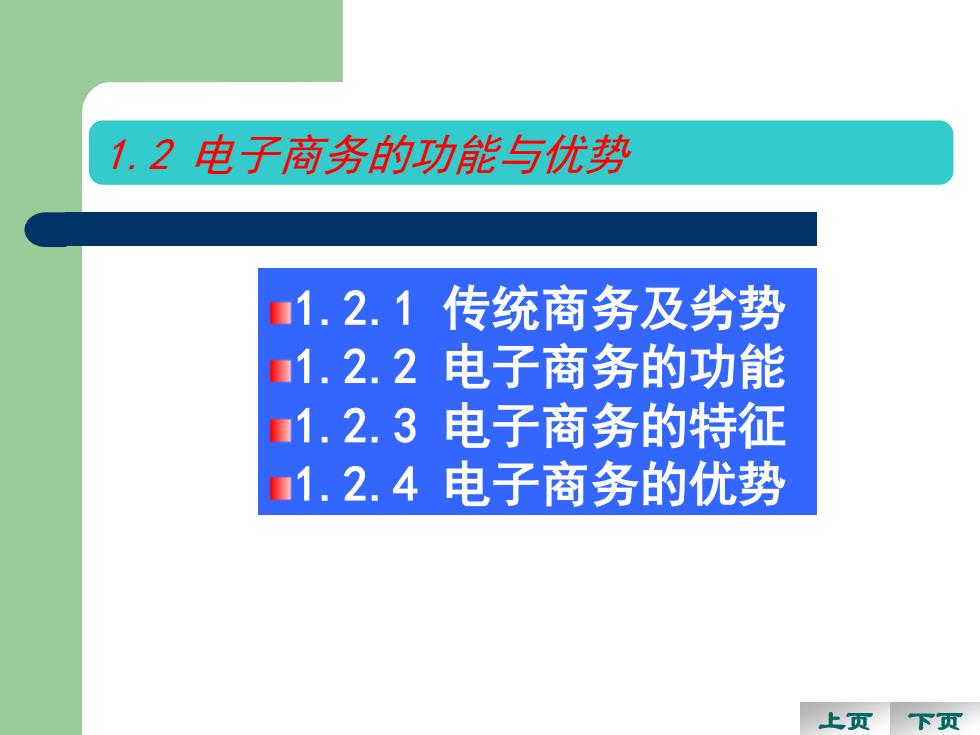 1.2 电子商务的功能与优势

1.2.1 传统商务及劣势
1.2.2 电子商务的功能
1.2.3 电子商务的特征
1.2.4 电子商务的优势

上页 下页